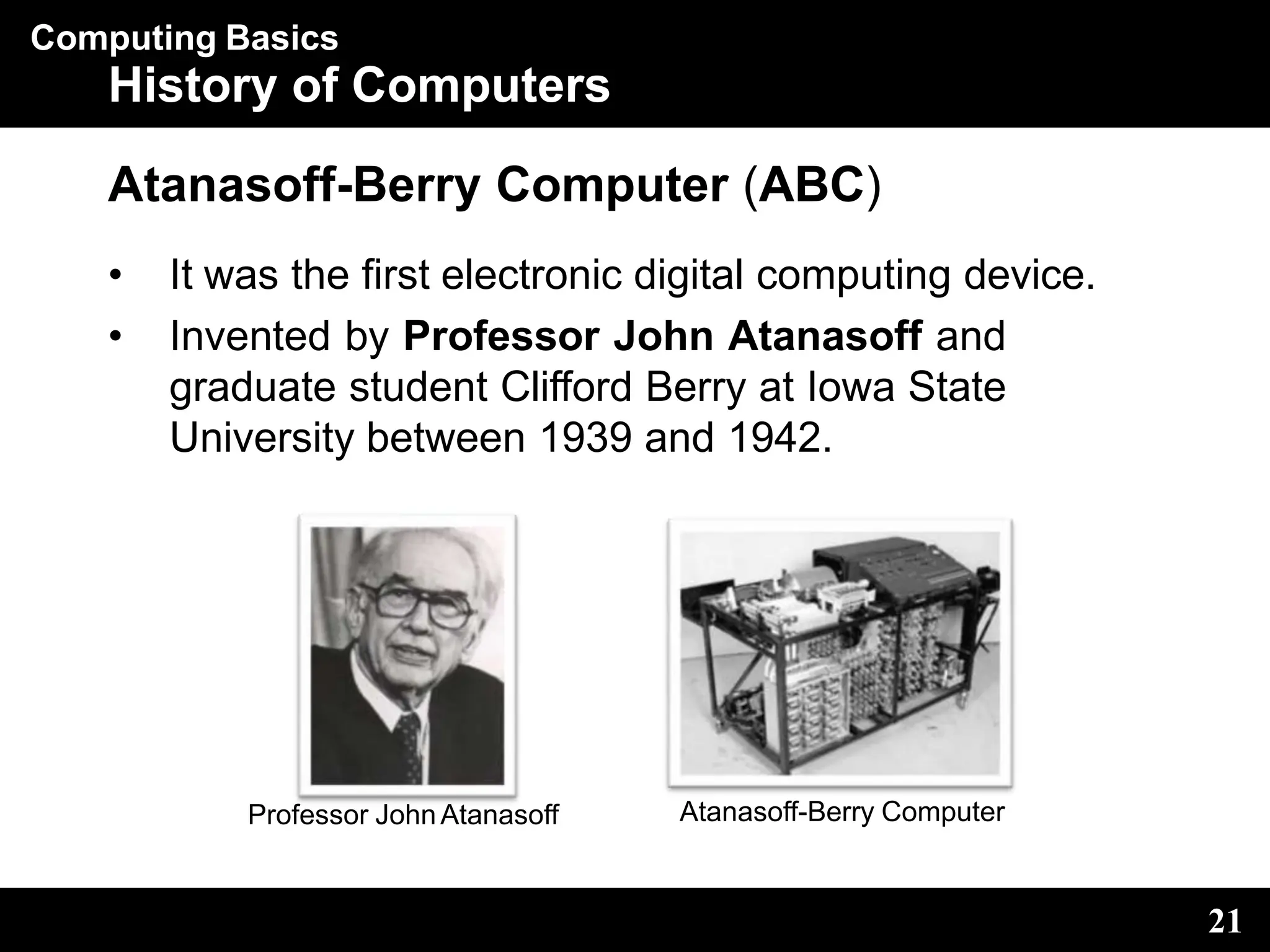 Computing Basics
History of Computers

Atanasoff-Berry Computer (ABC)

• It was the first electronic digital computing device.
• Invented by Professor John Atanasoff and graduate student Clifford Berry at Iowa State University between 1939 and 1942.

Professor John Atanasoff

Atanasoff-Berry Computer

21